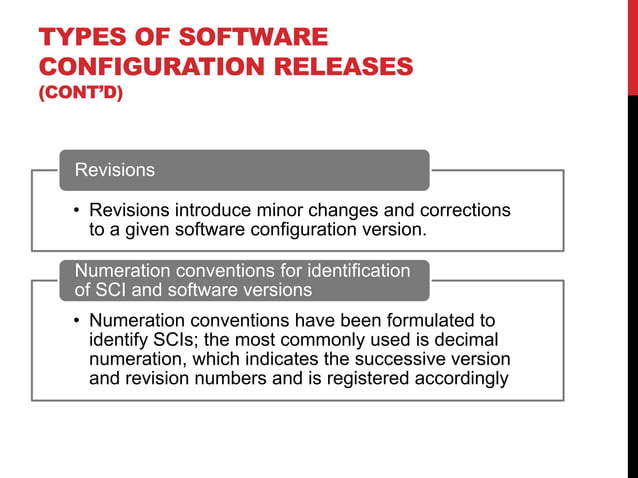 TYPES OF SOFTWARE CONFIGURATION RELEASES (CONT'D)

Revisions

• Revisions introduce minor changes and corrections to a given software configuration version.

Numeration conventions for identification of SCI and software versions

• Numeration conventions have been formulated to identify SCIs; the most commonly used is decimal numeration, which indicates the successive version and revision numbers and is registered accordingly